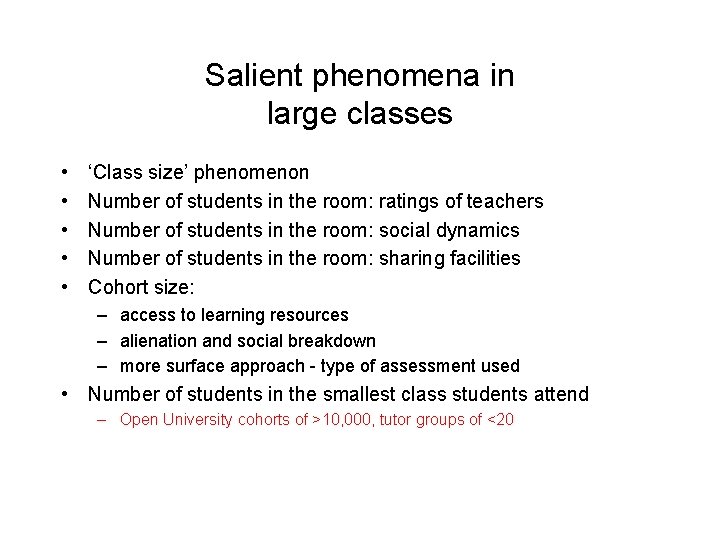 Salient phenomena in large classes

• ‘Class size’ phenomenon
• Number of students in the room: ratings of teachers
• Number of students in the room: social dynamics
• Number of students in the room: sharing facilities
• Cohort size:
– access to learning resources
– alienation and social breakdown
– more surface approach - type of assessment used
• Number of students in the smallest class students attend
– Open University cohorts of >10,000, tutor groups of <20